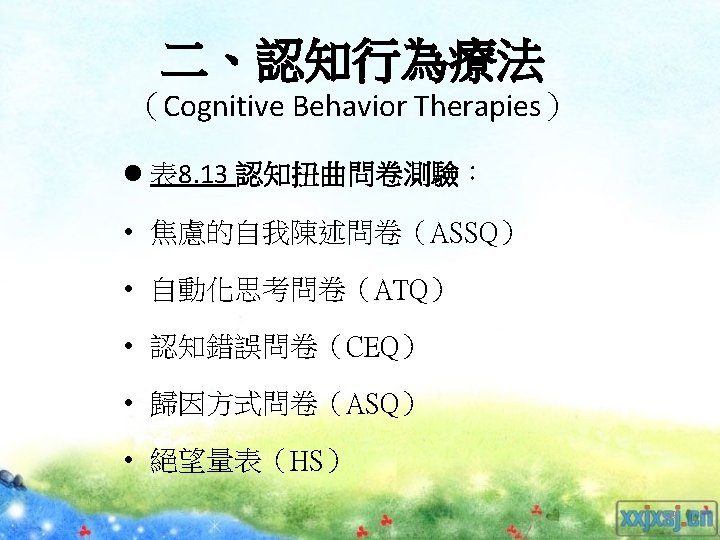 二、認知行為療法
（Cognitive Behavior Therapies）

● 表8.13 認知扭曲問卷測驗：

• 焦慮的自我陳述問卷（ASSQ）

• 自動化思考問卷（ATQ）

• 認知錯誤問卷（CEQ）

• 歸因方式問卷（ASQ）

• 絕望量表（HS）

xxjxsj.cn